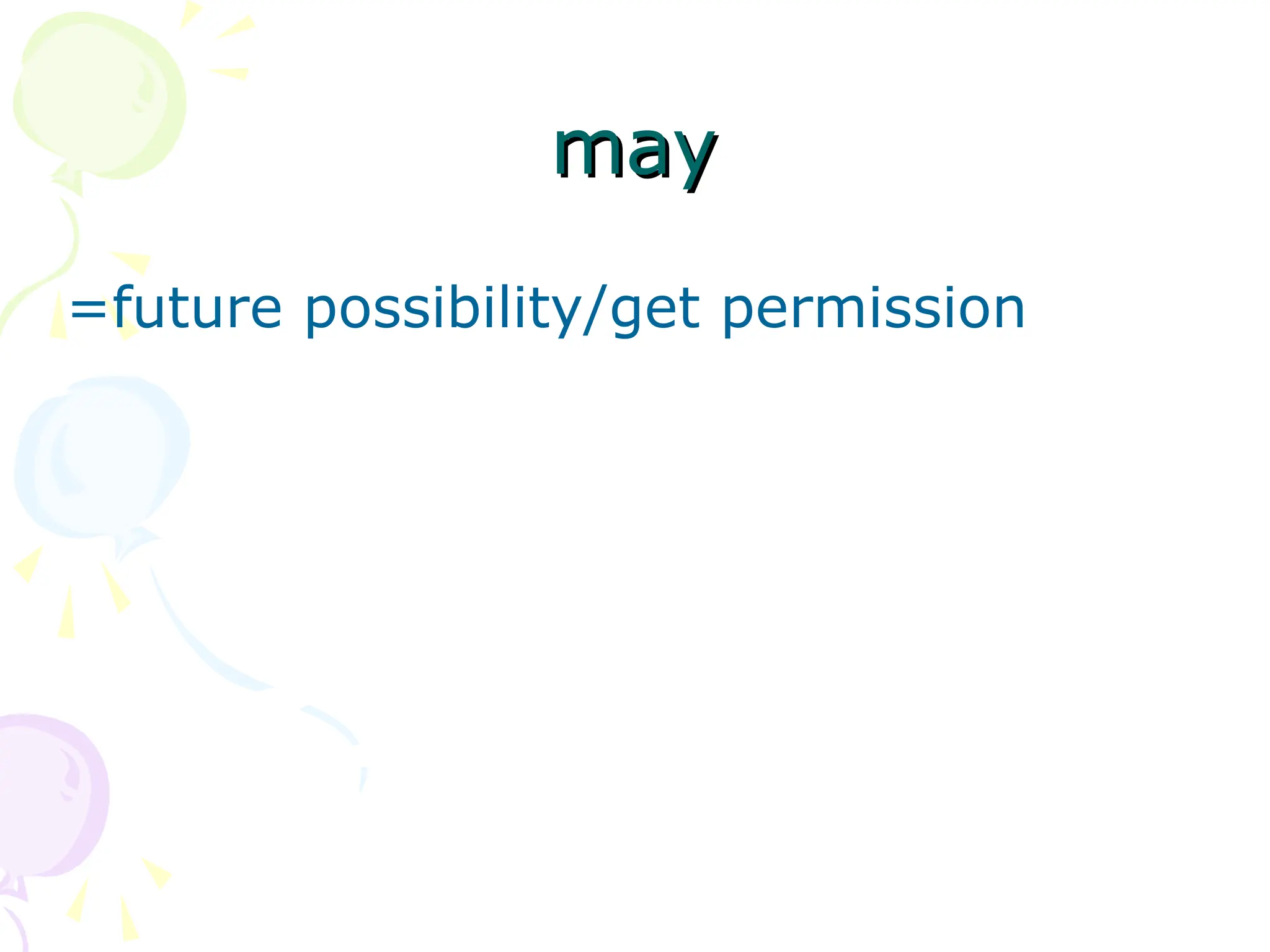 may

=future possibility/get permission